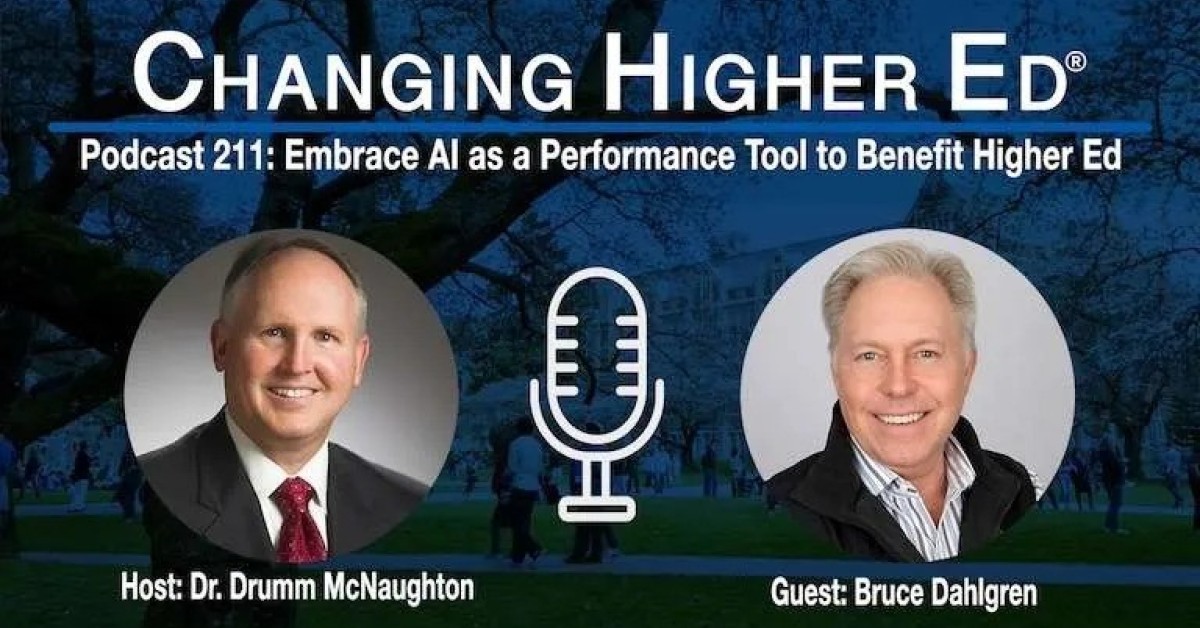 CHANGING HIGHER ED®

Podcast 211: Embrace AI as a Performance Tool to Benefit Higher Ed

Host: Dr. Drumm McNaughton

Guest: Bruce Dahlgren